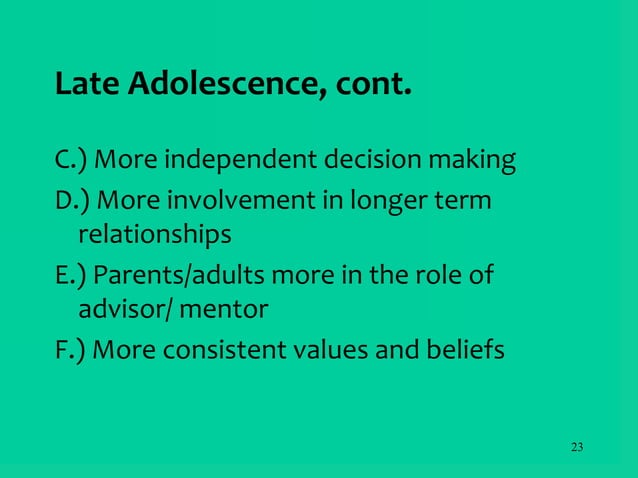 Late Adolescence, cont.

C.) More independent decision making

D.) More involvement in longer term relationships

E.) Parents/adults more in the role of advisor/ mentor

F.) More consistent values and beliefs

23